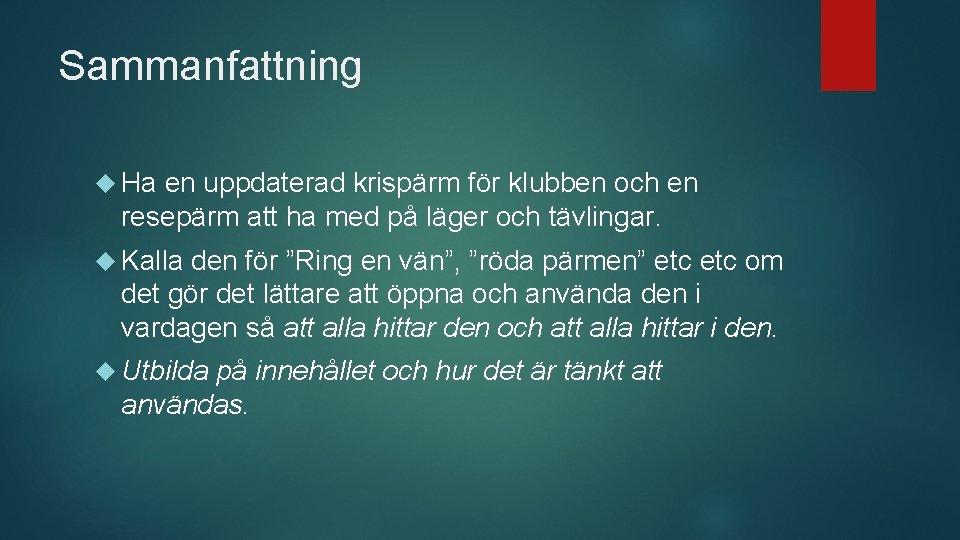 Sammanfattning

Ha en uppdaterad krispärm för klubben och en resepärm att ha med på läger och tävlingar.

Kalla den för ”Ring en vän”, ”röda pärmen” etc etc om det gör det lättare att öppna och använda den i vardagen så att alla hittar den och att alla hittar i den.

Utbilda på innehållet och hur det är tänkt att användas.